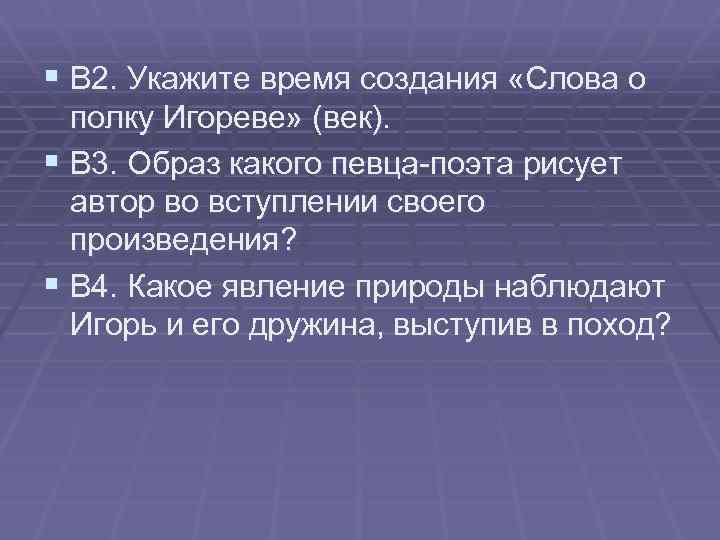 В2. Укажите время создания «Слова о полку Игореве» (век).

В3. Образ какого певца-поэта рисует автор во вступлении своего произведения?

В4. Какое явление природы наблюдают Игорь и его дружина, выступив в поход?